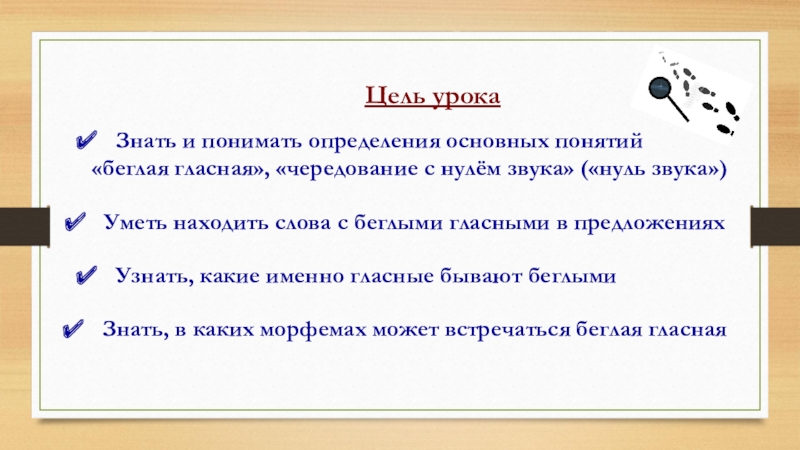 Цель урока

✔ Знать и понимать определения основных понятий «беглая гласная», «чередование с нулём звука» («нуль звука»)

✔ Уметь находить слова с беглыми гласными в предложениях

✔ Узнать, какие именно гласные бывают беглыми

✔ Знать, в каких морфемах может встречаться беглая гласная